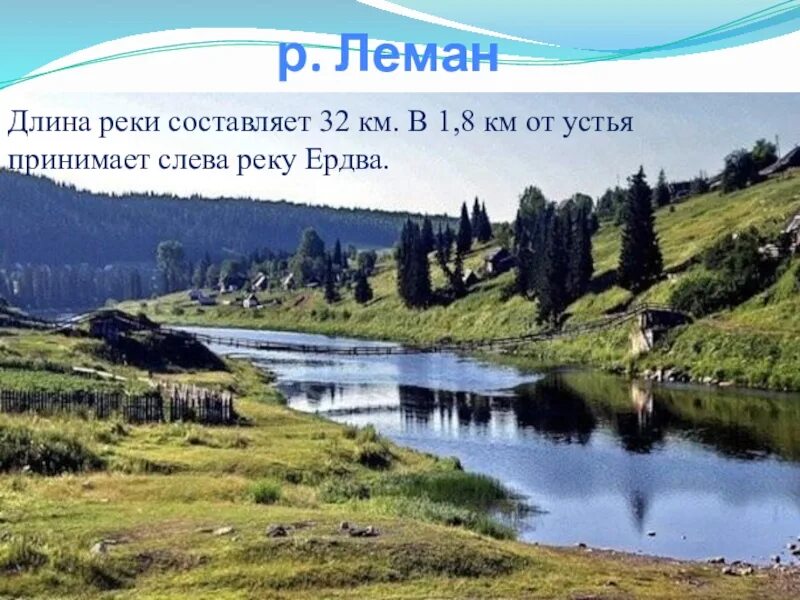 р. Леман

Длина реки составляет 32 км. В 1,8 км от устья принимает слева реку Ердва.